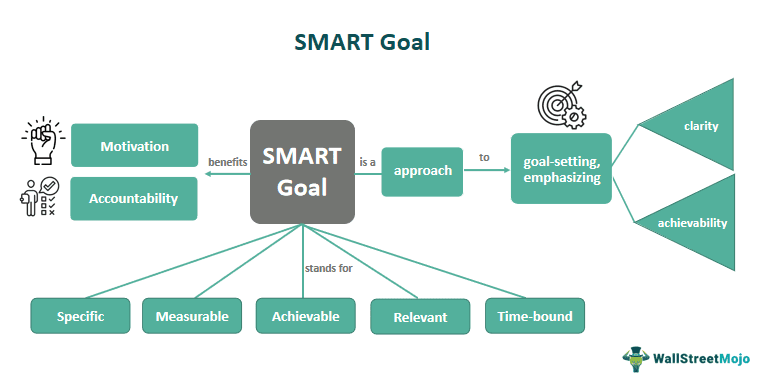 SMART Goal

Motivation

Accountability

benefits

SMART Goal

is a

approach

to

goal-setting, emphasizing

clarity

achievability

stands for

Specific

Measurable

Achievable

Relevant

Time-bound

WallStreetMojo